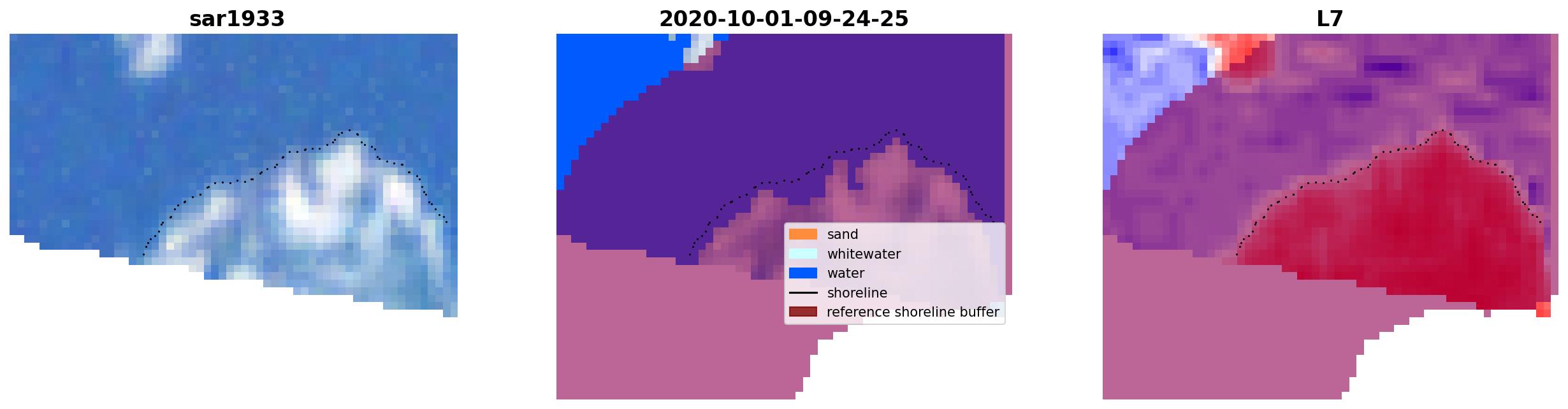 sar1933

2020-10-01-09-24-25

L7

sand
whitewater
water
shoreline
reference shoreline buffer